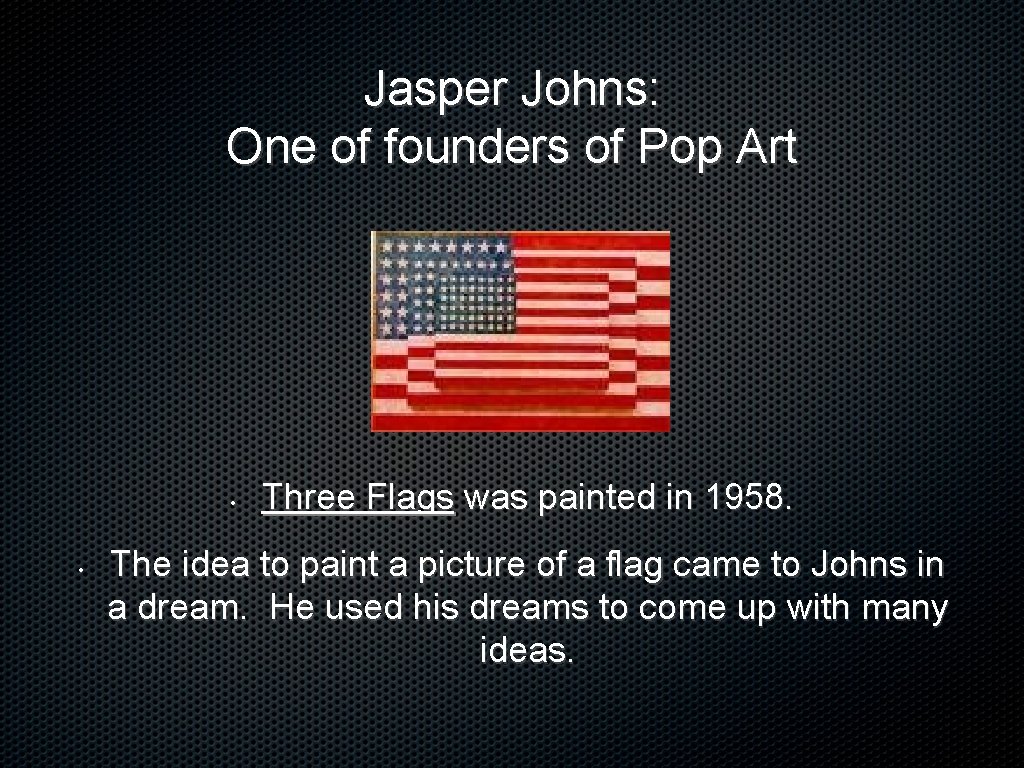 Jasper Johns:
One of founders of Pop Art

• Three Flags was painted in 1958.

• The idea to paint a picture of a flag came to Johns in a dream. He used his dreams to come up with many ideas.